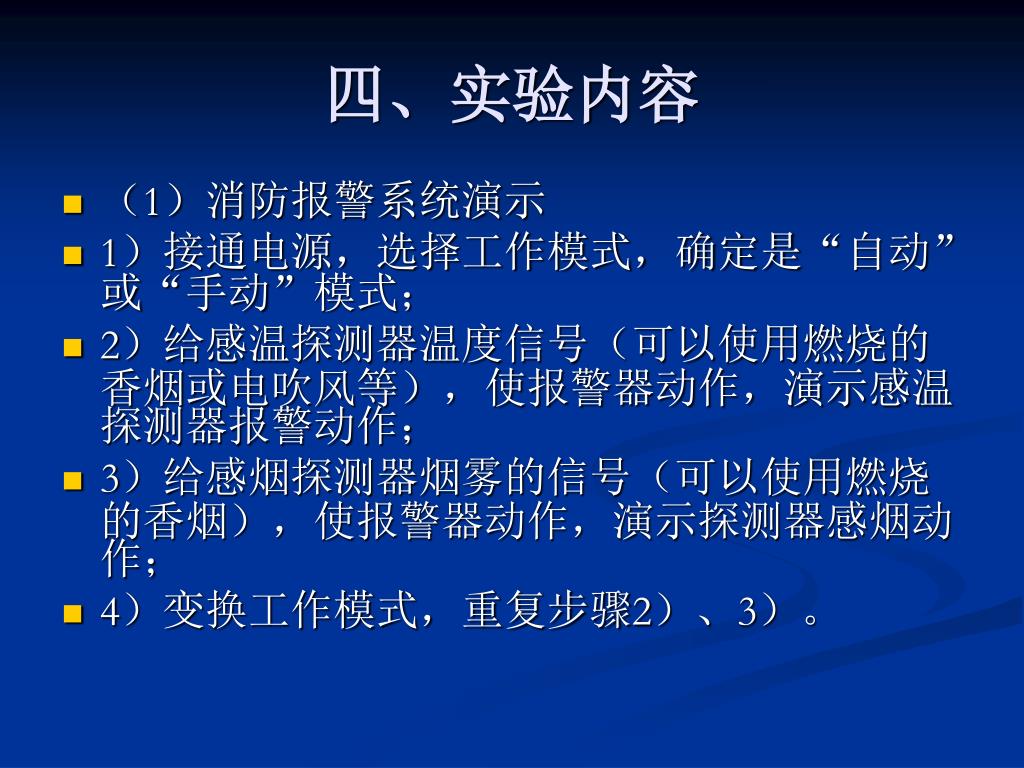 四、实验内容

（1）消防报警系统演示

1）接通电源，选择工作模式，确定是“自动”或“手动”模式；

2）给感温探测器温度信号（可以使用燃烧的香烟或电吹风等），使报警器动作，演示感温探测器报警动作；

3）给感烟探测器烟雾的信号（可以使用燃烧的香烟），使报警器动作，演示探测器感烟动作；

4）变换工作模式，重复步骤2）、3）。